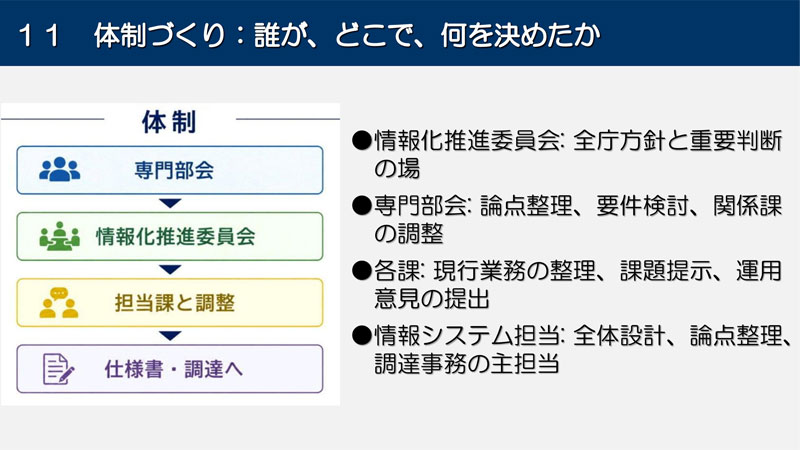 １１　体制づくり：誰が、どこで、何を決めたか

体制

専門部会

情報化推進委員会

担当課と調整

仕様書・調達へ

●情報化推進委員会: 全庁方針と重要判断の場

●専門部会: 論点整理、要件検討、関係課の調整

●各課: 現行業務の整理、課題提示、運用意見の提出

●情報システム担当: 全体設計、論点整理、調達事務の主担当